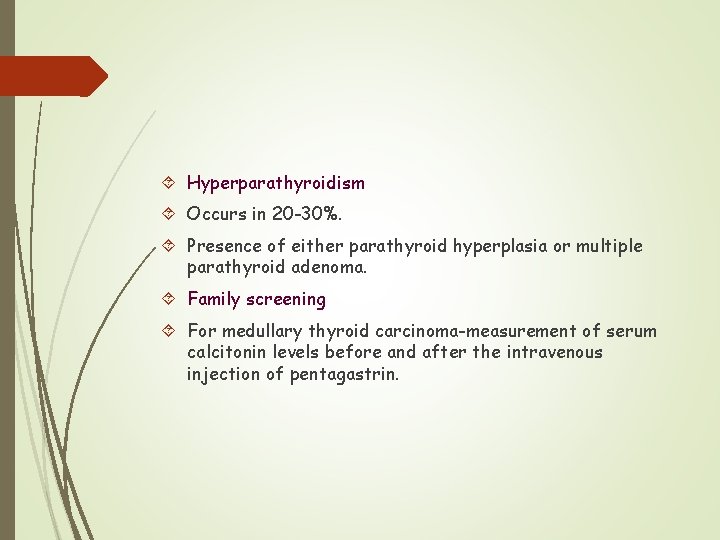 Hyperparathyroidism

Occurs in 20-30%.

Presence of either parathyroid hyperplasia or multiple parathyroid adenoma.

Family screening

For medullary thyroid carcinoma-measurement of serum calcitonin levels before and after the intravenous injection of pentagastrin.